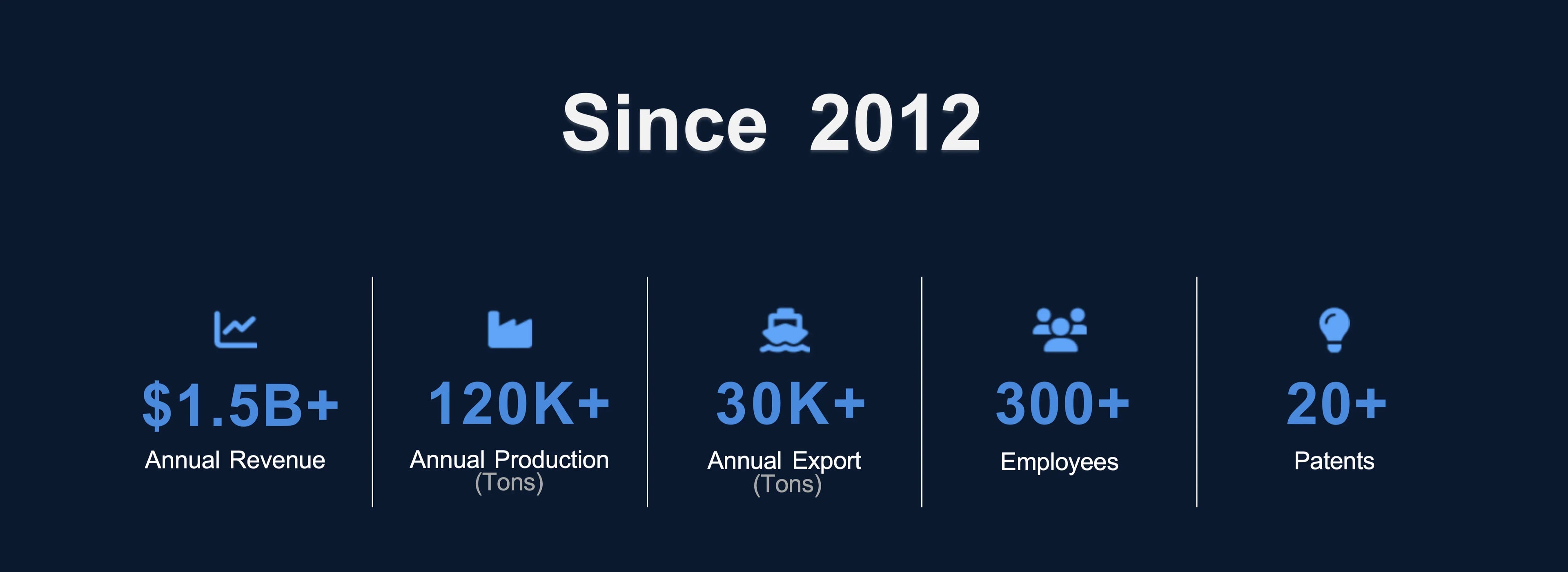 Since 2012

$1.5B+
Annual Revenue

120K+
Annual Production
(Tons)

30K+
Annual Export
(Tons)

300+
Employees

20+
Patents